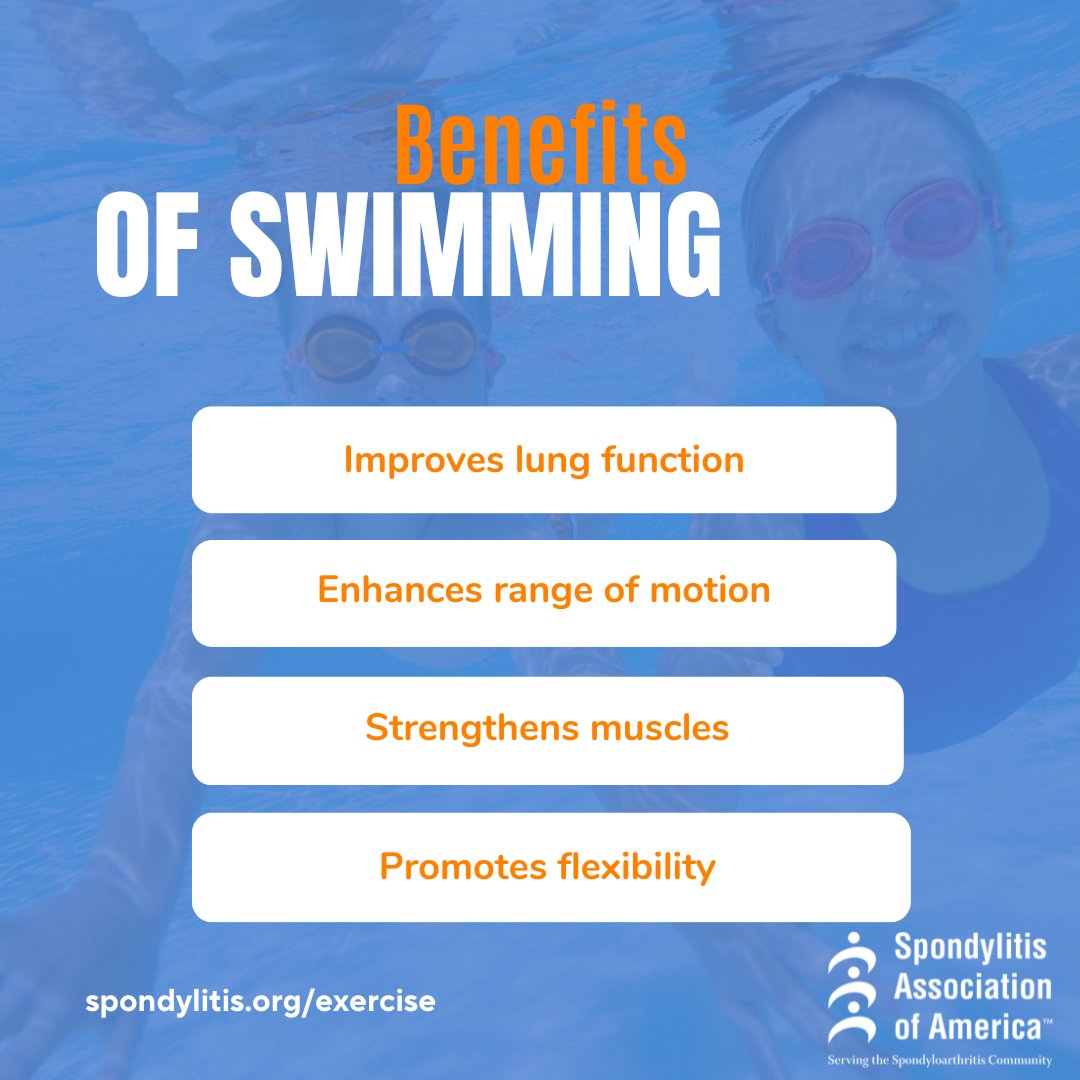 Benefits
OF SWIMMING

Improves lung function

Enhances range of motion

Strengthens muscles

Promotes flexibility

spondylitis.org/exercise

Spondylitis Association of America™
Serving the Spondyloarthritis Community